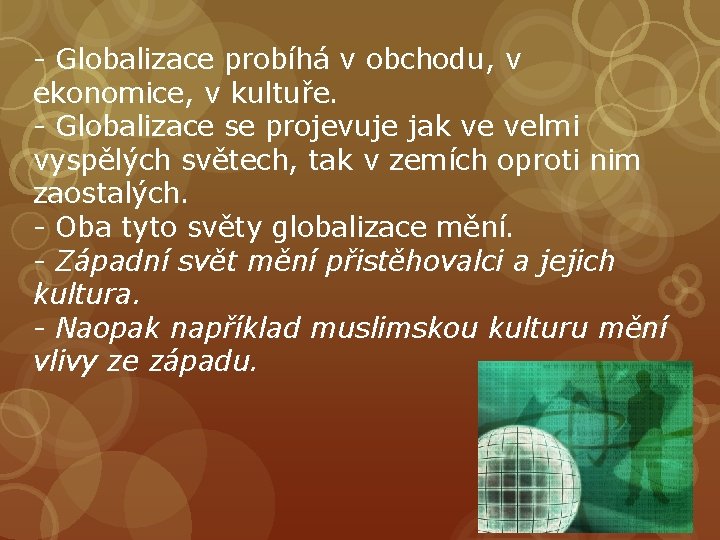 - Globalizace probíhá v obchodu, v ekonomice, v kultuře.
- Globalizace se projevuje jak ve velmi vyspělých světech, tak v zemích oproti nim zaostalých.
- Oba tyto světy globalizace mění.
- Západní svět mění přistěhovalci a jejich kultura.
- Naopak například muslimskou kulturu mění vlivy ze západu.